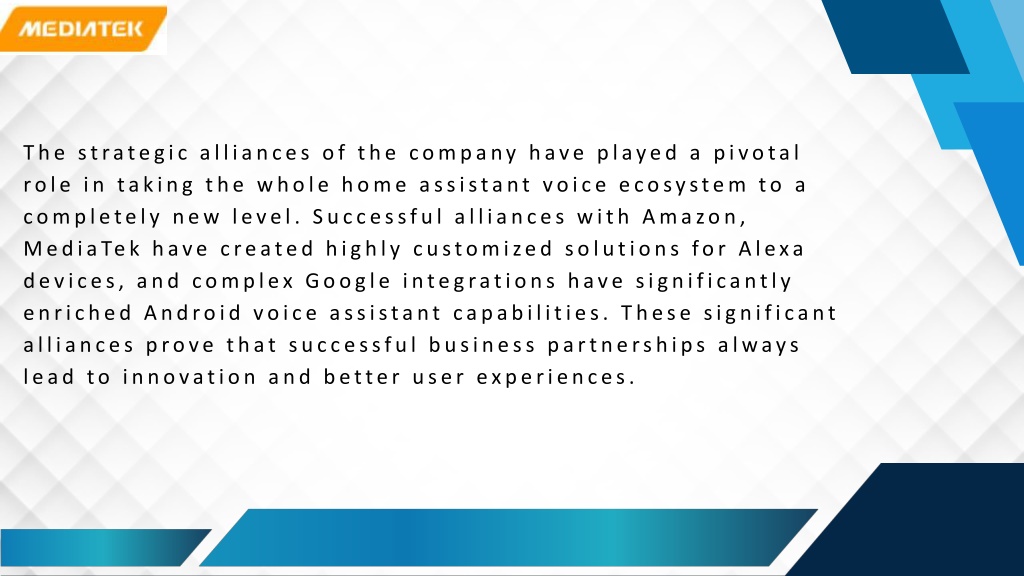 MEDIATEK

The strategic alliances of the company have played a pivotal role in taking the whole home assistant voice ecosystem to a completely new level. Successful alliances with Amazon, MediaTek have created highly customized solutions for Alexa devices, and complex Google integrations have significantly enriched Android voice assistant capabilities. These significant alliances prove that successful business partnerships always lead to innovation and better user experiences.